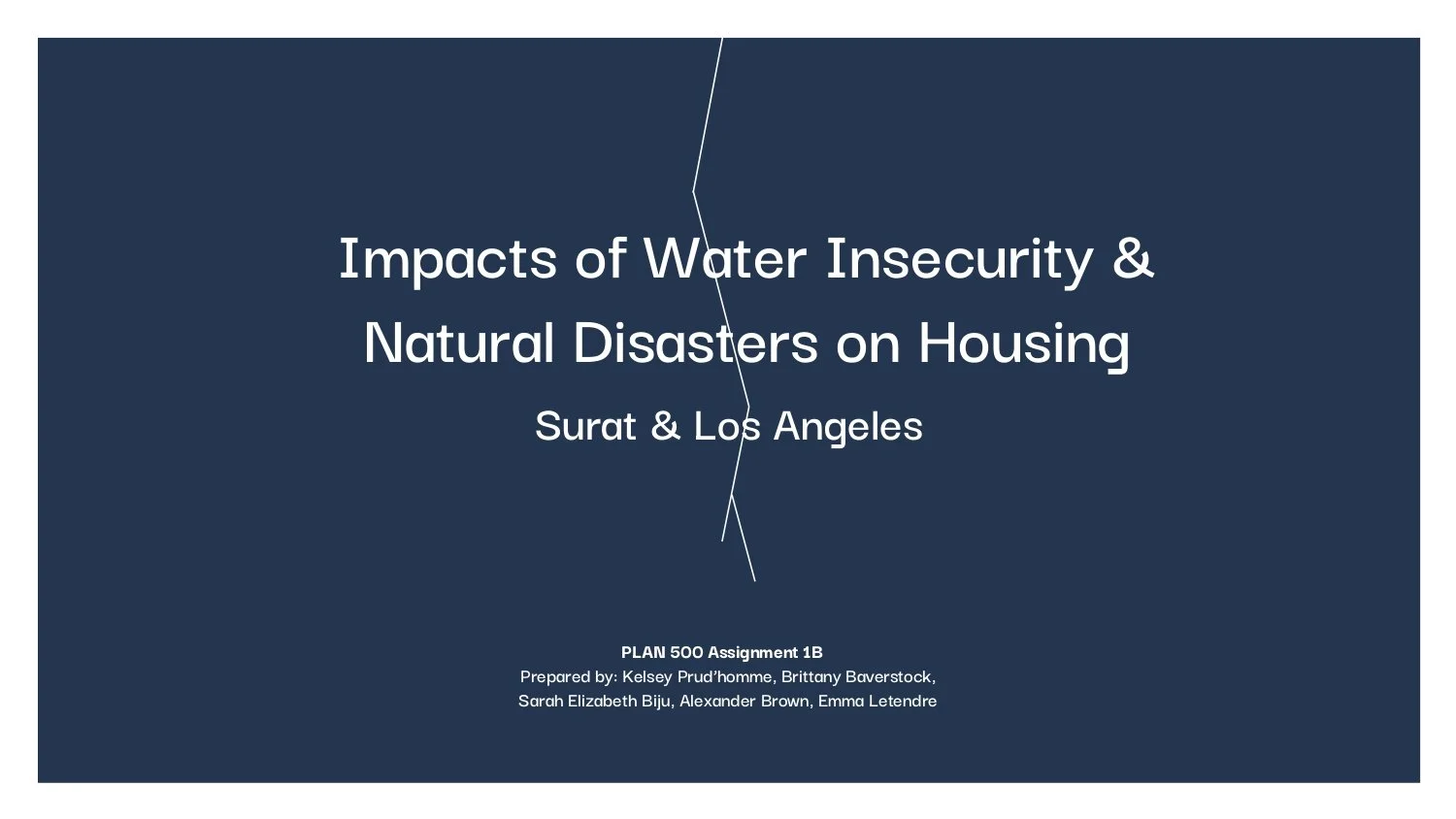 Impacts of Water Insecurity & Natural Disasters on Housing

Surat & Los Angeles

PLAN 500 Assignment 1B
Prepared by: Kelsey Prud'homme, Brittany Baverstock, Sarah Elizabeth Biju, Alexander Brown, Emma Letendre